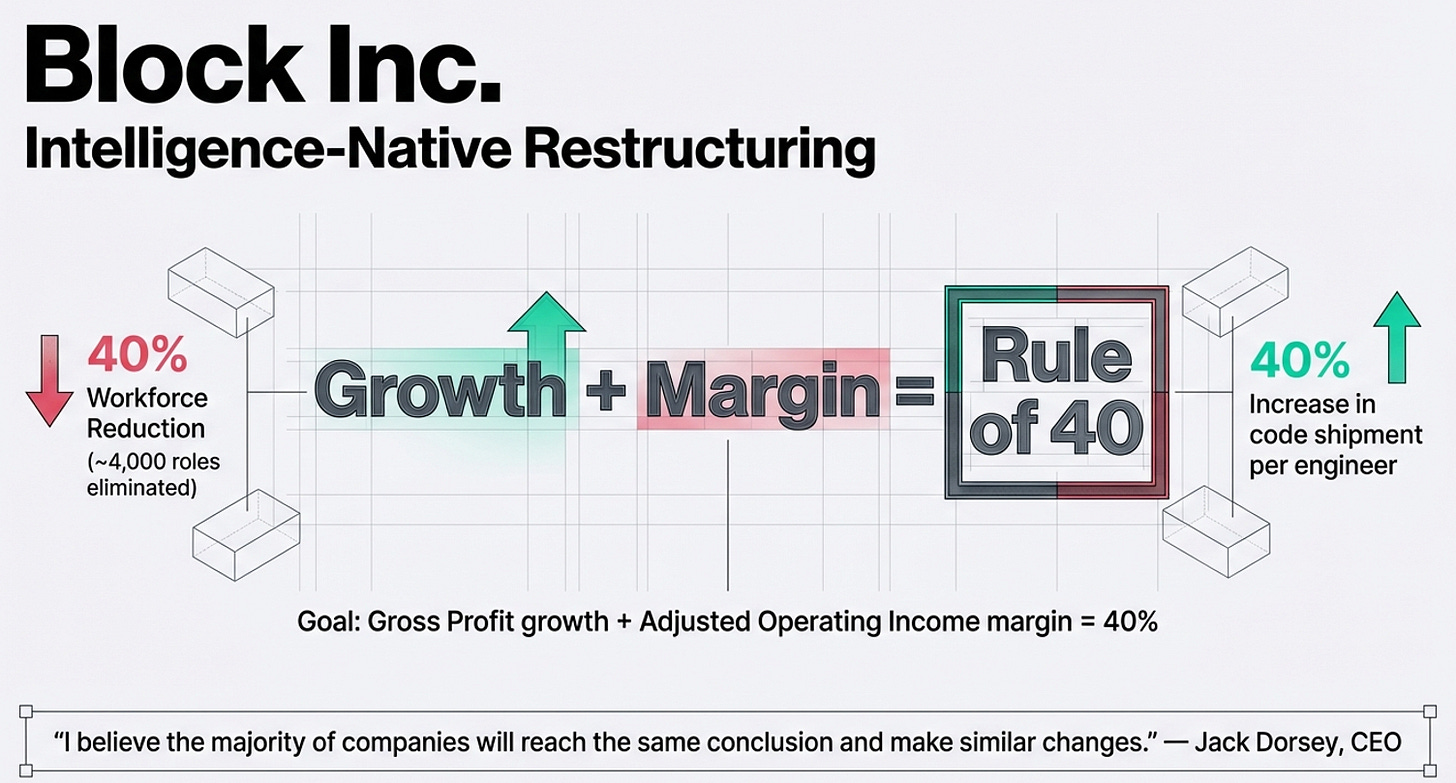 Block Inc.
Intelligence-Native Restructuring

40%
Workforce Reduction
(~4,000 roles eliminated)

Growth + Margin = Rule of 40

40%
Increase in code shipment per engineer

Goal: Gross Profit growth + Adjusted Operating Income margin = 40%

"I believe the majority of companies will reach the same conclusion and make similar changes." — Jack Dorsey, CEO